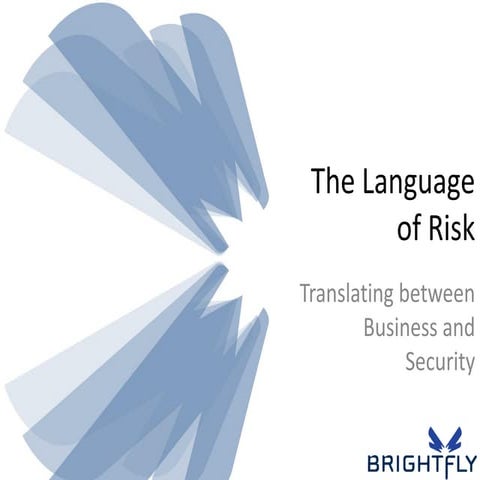 The Language of Risk

Translating between Business and Security

BRIGHTFLY